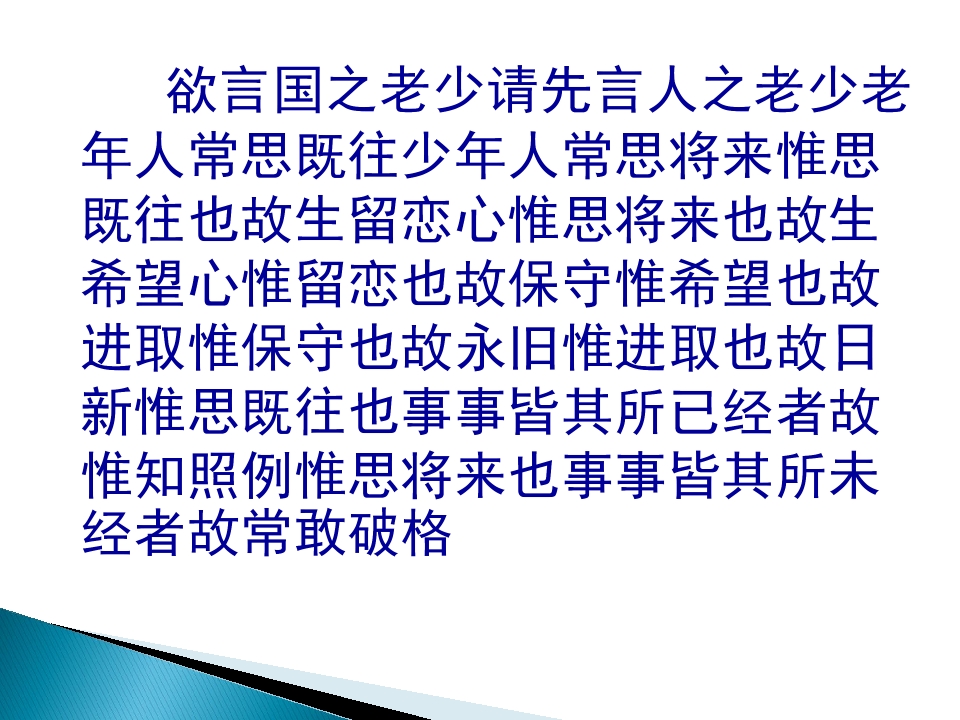 欲言国之老少请先言人之老少老年人常思既往少年人常思将来惟思既往也故生留恋心惟思将来也故生希望心惟留恋也故保守惟希望也故进取惟保守也故永旧惟进取也故日新惟思既往也事事皆其所已经者故惟知照例惟思将来也事事皆其所未经者故常敢破格